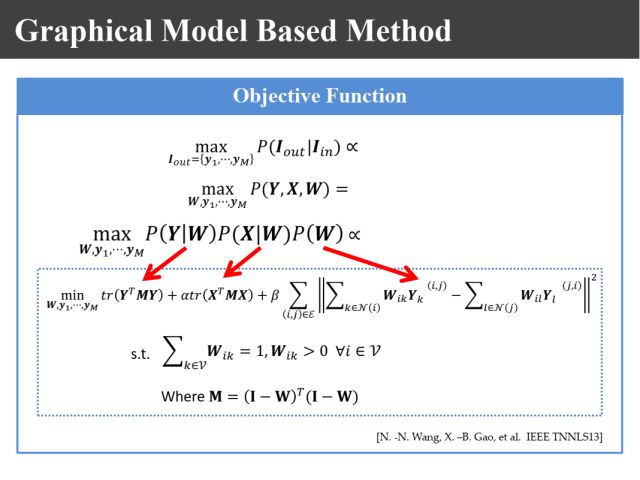 Graphical Model Based Method

Objective Function

$\max_{\boldsymbol{I}_{out}=\{\boldsymbol{y}_1,\cdots,\boldsymbol{y}_M\}} P(\boldsymbol{I}_{out}|\boldsymbol{I}_{in}) \propto$

$\max_{\boldsymbol{W},\boldsymbol{y}_1,\cdots,\boldsymbol{y}_M} P(\boldsymbol{Y},\boldsymbol{X},\boldsymbol{W}) =$

$\max_{\boldsymbol{W},\boldsymbol{y}_1,\cdots,\boldsymbol{y}_M} P(\boldsymbol{Y}|\boldsymbol{W})P(\boldsymbol{X}|\boldsymbol{W})P(\boldsymbol{W}) \propto$

$\min_{\boldsymbol{W},\boldsymbol{y}_1,\cdots,\boldsymbol{y}_M} tr(\boldsymbol{Y}^T\boldsymbol{M}\boldsymbol{Y}) + \alpha tr(\boldsymbol{X}^T\boldsymbol{M}\boldsymbol{X}) + \beta \sum_{(i,j)\in\mathcal{E}} \left\| \sum_{k\in\mathcal{N}(i)} \boldsymbol{W}_{ik}\boldsymbol{Y}_k^{(i,j)} - \sum_{l\in\mathcal{N}(j)} \boldsymbol{W}_{il}\boldsymbol{Y}_l^{(j,i)} \right\|^2$

s.t. $\sum_{k\in\mathcal{V}} \boldsymbol{W}_{ik} = 1, \boldsymbol{W}_{ik} > 0 \ \forall i \in \mathcal{V}$

Where $\mathbf{M} = (\mathbf{I} - \mathbf{W})^T(\mathbf{I} - \mathbf{W})$

[N. -N. Wang, X. –B. Gao, et al. IEEE TNNLS13]